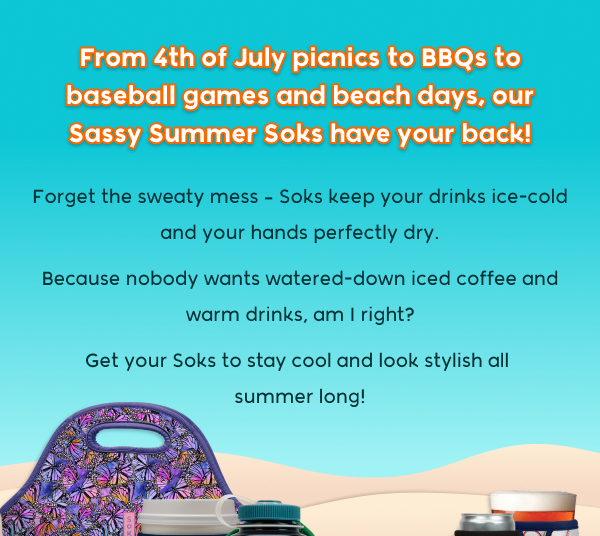 From 4th of July picnics to BBQs to baseball games and beach days, our Sassy Summer Soks have your back!

Forget the sweaty mess - Soks keep your drinks ice-cold and your hands perfectly dry.

Because nobody wants watered-down iced coffee and warm drinks, am I right?

Get your Soks to stay cool and look stylish all summer long!